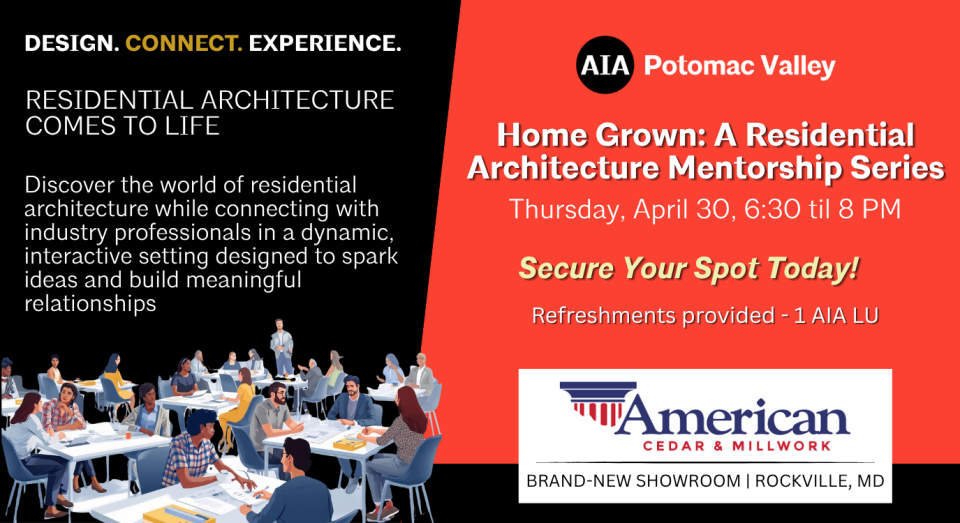 DESIGN. CONNECT. EXPERIENCE.

RESIDENTIAL ARCHITECTURE COMES TO LIFE

Discover the world of residential architecture while connecting with industry professionals in a dynamic, interactive setting designed to spark ideas and build meaningful relationships

AIA Potomac Valley

Home Grown: A Residential Architecture Mentorship Series

Thursday, April 30, 6:30 til 8 PM

Secure Your Spot Today!

Refreshments provided - 1 AIA LU

American CEDAR & MILLWORK

BRAND-NEW SHOWROOM | ROCKVILLE, MD